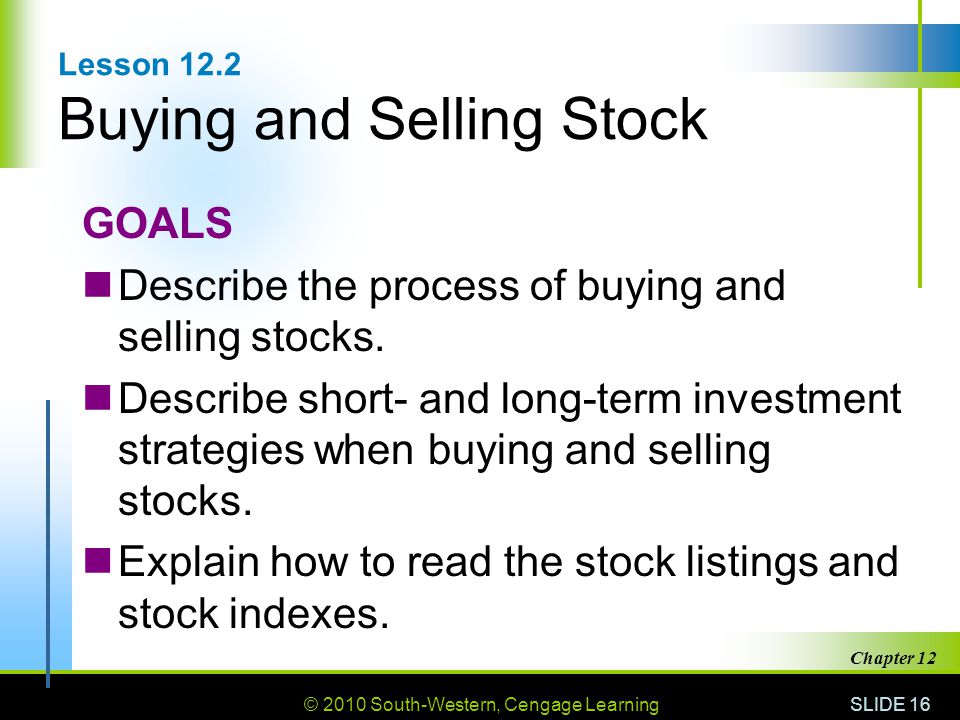 Lesson 12.2
Buying and Selling Stock

GOALS

Describe the process of buying and selling stocks.

Describe short- and long-term investment strategies when buying and selling stocks.

Explain how to read the stock listings and stock indexes.

Chapter 12

© 2010 South-Western, Cengage Learning

SLIDE 16